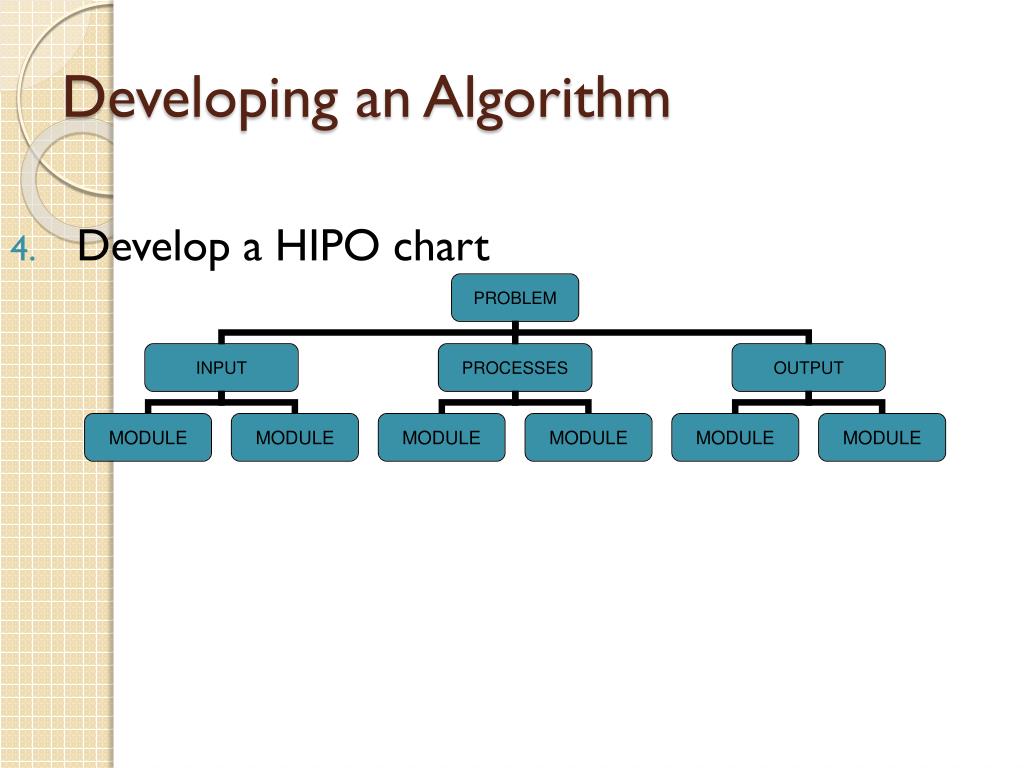 Developing an Algorithm

4. Develop a HIPO chart

PROBLEM

INPUT

PROCESSES

OUTPUT

MODULE

MODULE

MODULE

MODULE

MODULE

MODULE